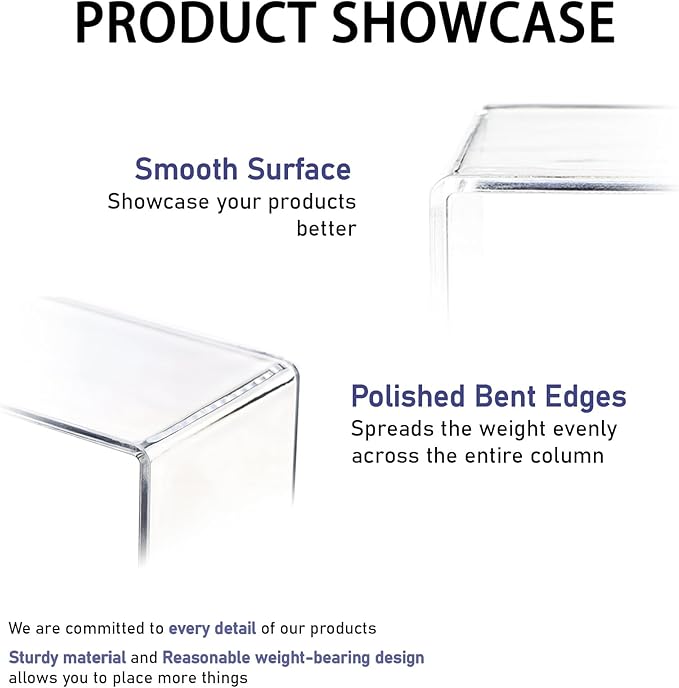 PRODUCT SHOWCASE

Smooth Surface
Showcase your products better

Polished Bent Edges
Spreads the weight evenly across the entire column

We are committed to every detail of our products

Sturdy material and Reasonable weight-bearing design allows you to place more things